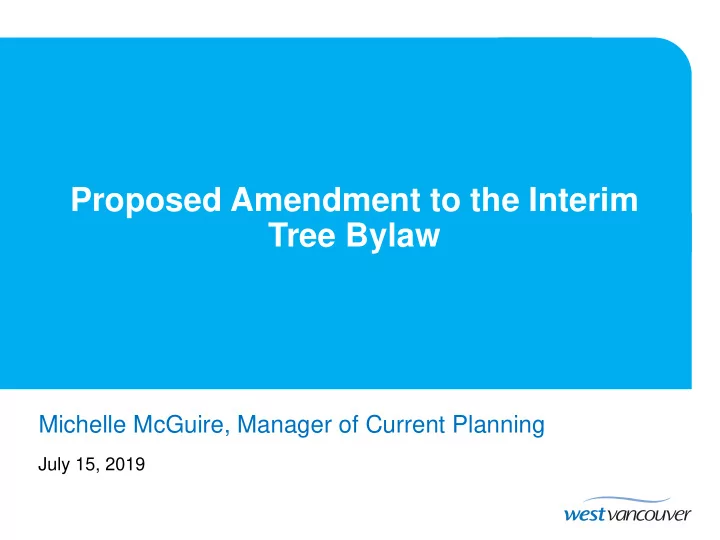 Proposed Amendment to the Interim Tree Bylaw

Michelle McGuire, Manager of Current Planning

July 15, 2019

west vancouver